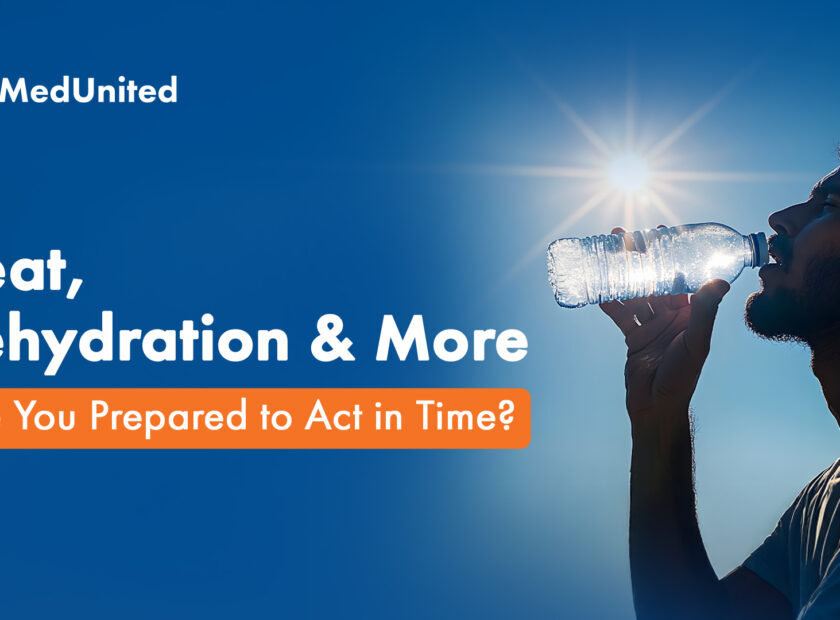 MedUnited

eat,
ehydration & More
You Prepared to Act in Time?